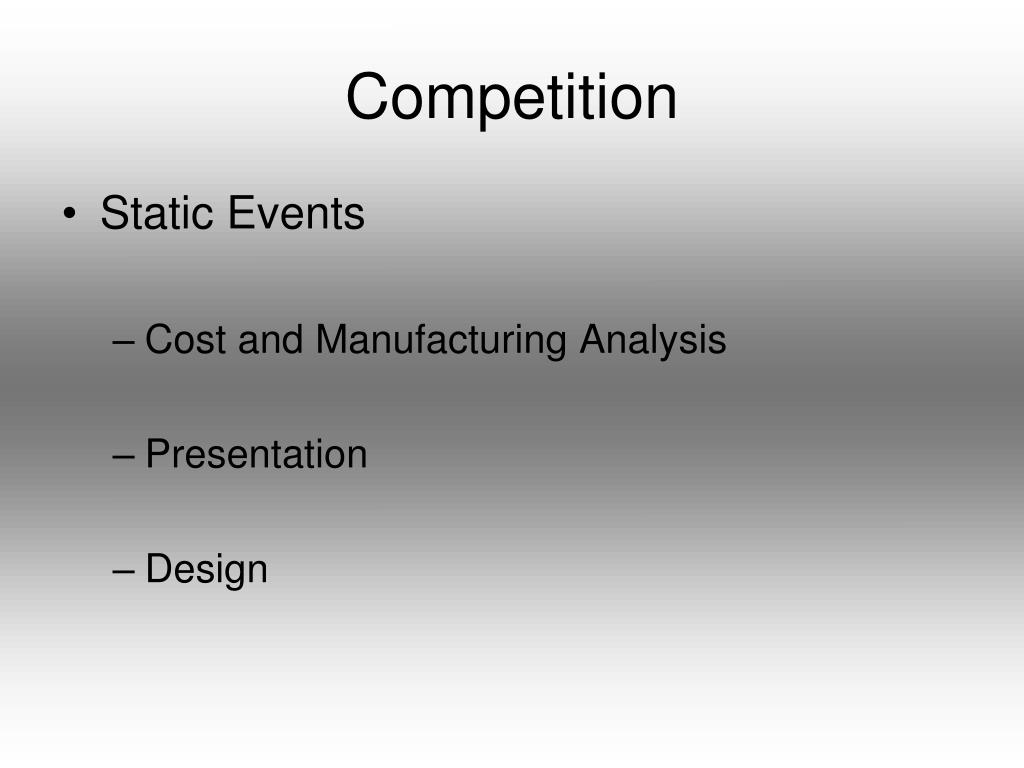 Competition

• Static Events

– Cost and Manufacturing Analysis

– Presentation

– Design